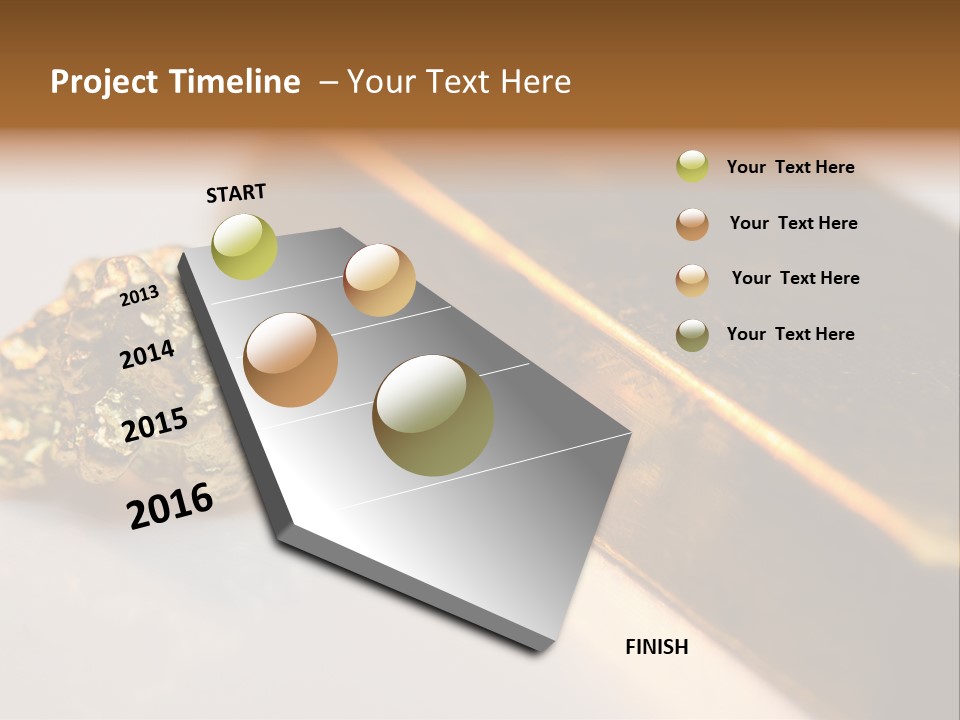 Project Timeline – Your Text Here

START

2013

2014

2015

2016

FINISH

Your Text Here

Your Text Here

Your Text Here

Your Text Here